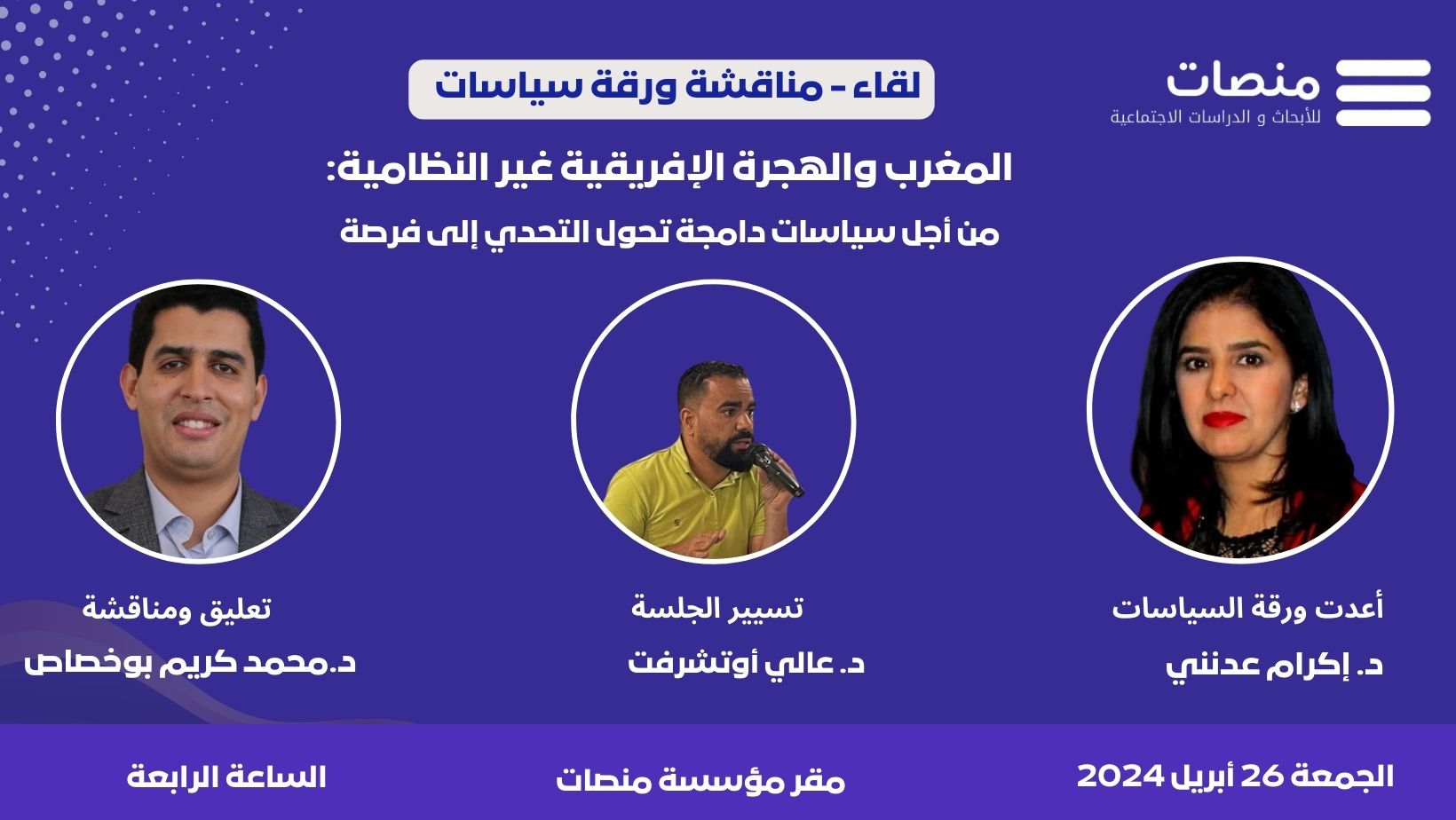 منصات
للأبحاث و الدراسات الاجتماعية

لقاء - مناقشة ورقة سياسات

المغرب والهجرة الإفريقية غير النظامية:

من أجل سياسات دامجة تحول التحدي إلى فرصة

أعدت ورقة السياسات
د. إكرام عدنني

تسيير الجلسة
د. عالي أوتشرفت

تعليق ومناقشة
د.محمد كريم بوخصاص

الجمعة 26 أبريل 2024

مقر مؤسسة منصات

الساعة الرابعة